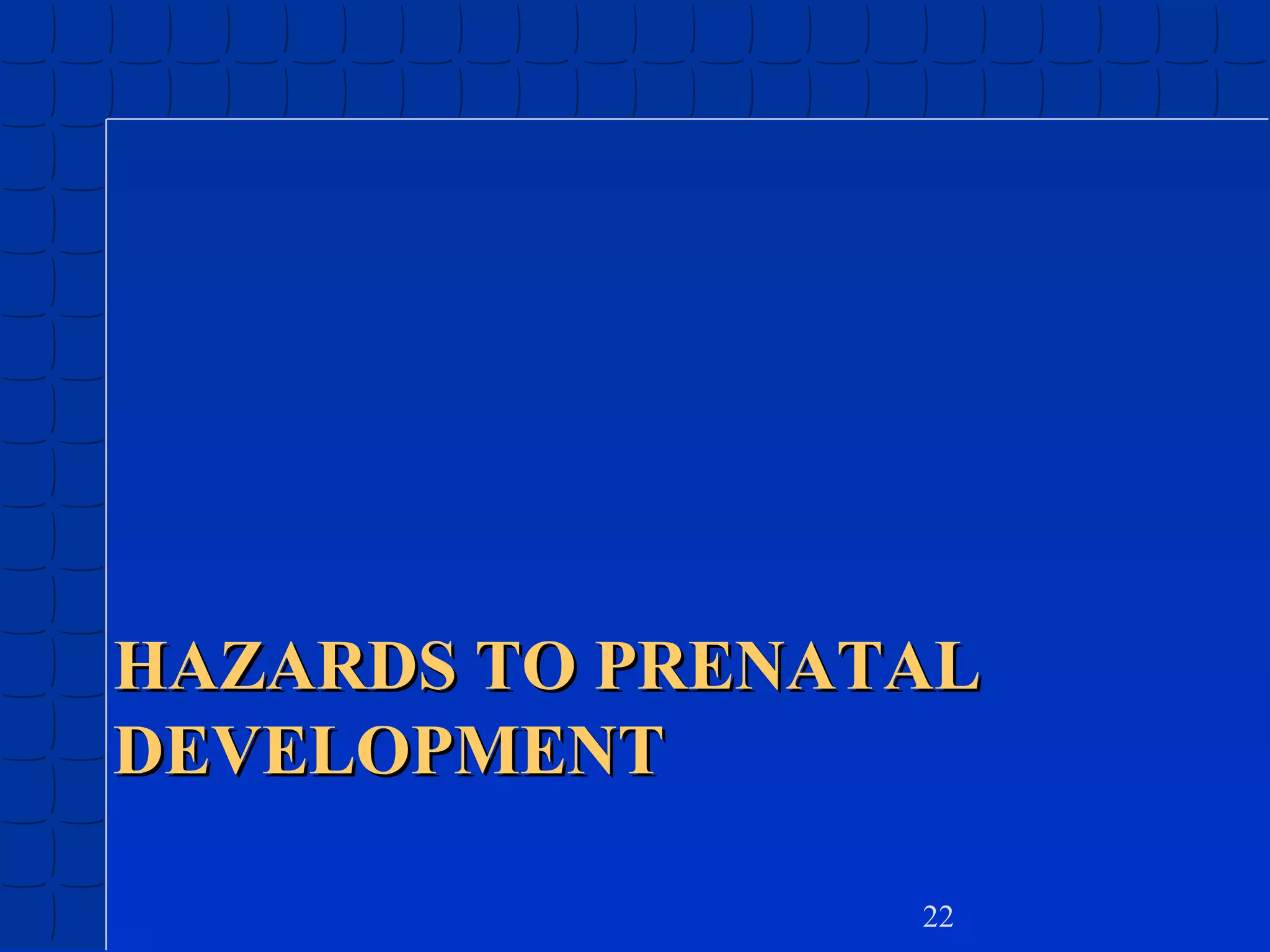 HAZARDS TO PRENATAL DEVELOPMENT

22